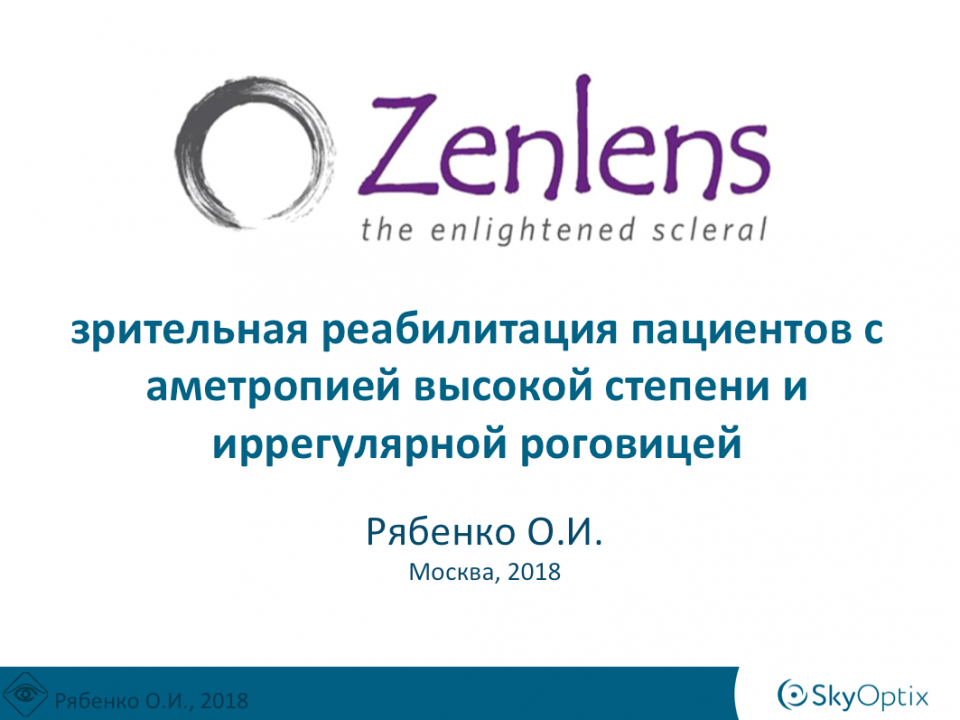 Zenlens
the enlightened scleral

зрительная реабилитация пациентов с аметропией высокой степени и иррегулярной роговицей

Рябенко О.И.
Москва, 2018

Рябенко О.И., 2018

SkyOptix